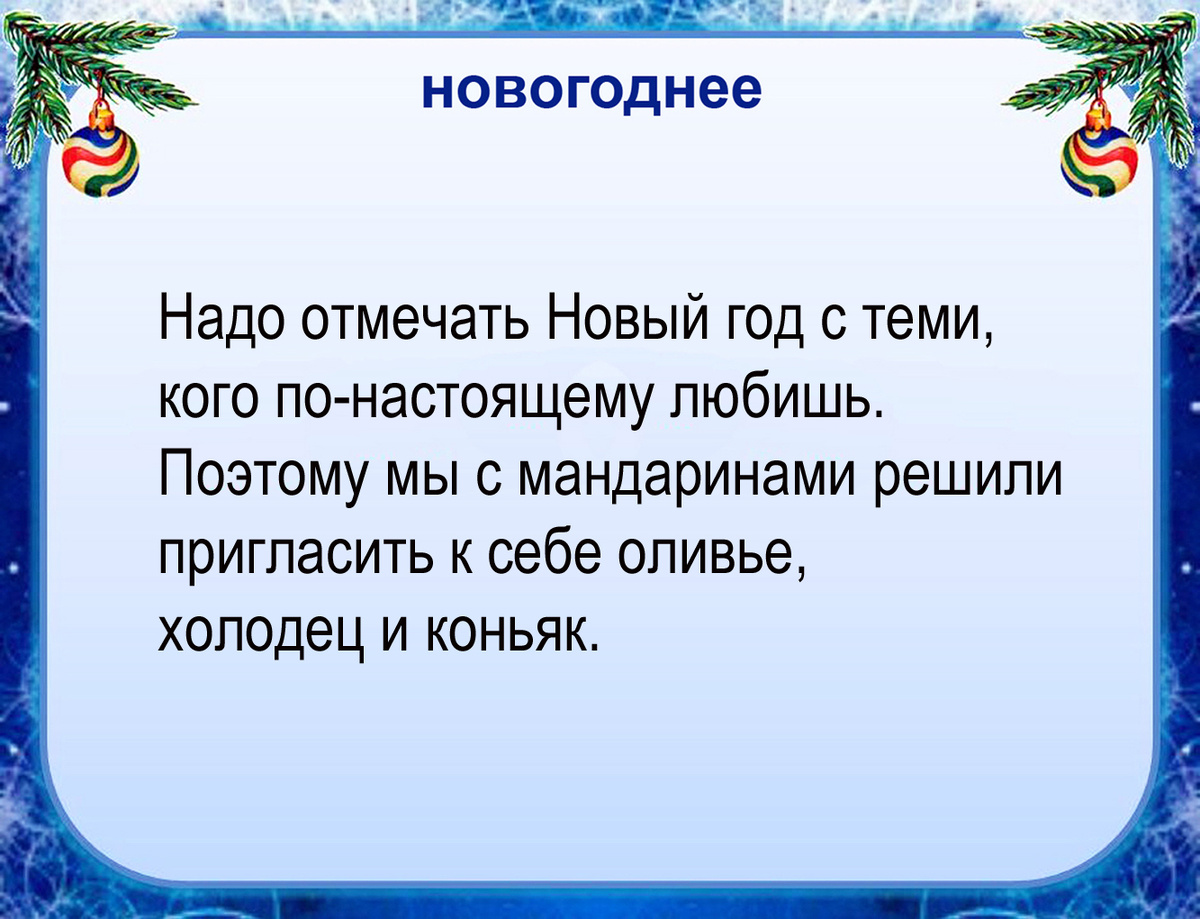 новогоднее

Надо отмечать Новый год с теми, кого по-настоящему любишь. Поэтому мы с мандаринами решили пригласить к себе оливье, холодец и коньяк.